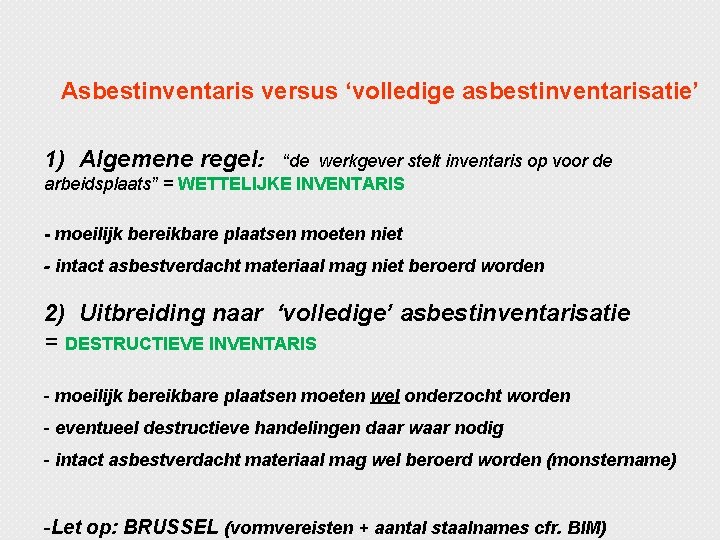 Asbestinventaris versus ‘volledige asbestinventarisatie’

1) Algemene regel: “de werkgever stelt inventaris op voor de arbeidsplaats” = WETTELIJKE INVENTARIS

- moeilijk bereikbare plaatsen moeten niet

- intact asbestverdacht materiaal mag niet beroerd worden

2) Uitbreiding naar ‘volledige’ asbestinventarisatie = DESTRUCTIEVE INVENTARIS

- moeilijk bereikbare plaatsen moeten wel onderzocht worden

- eventueel destructieve handelingen daar waar nodig

- intact asbestverdacht materiaal mag wel beroerd worden (monstername)

-Let op: BRUSSEL (vormvereisten + aantal staalnames cfr. BIM)